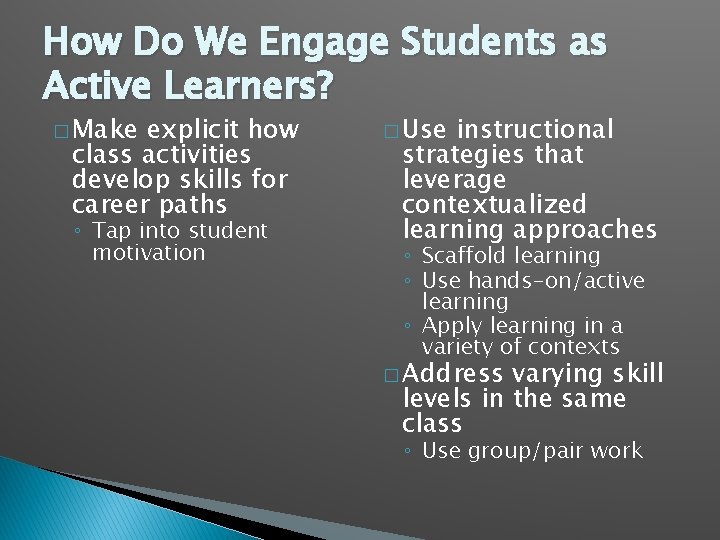 How Do We Engage Students as Active Learners?

□ Make explicit how class activities develop skills for career paths
◦ Tap into student motivation

□ Use instructional strategies that leverage contextualized learning approaches
◦ Scaffold learning
◦ Use hands-on/active learning
◦ Apply learning in a variety of contexts

□ Address varying skill levels in the same class
◦ Use group/pair work